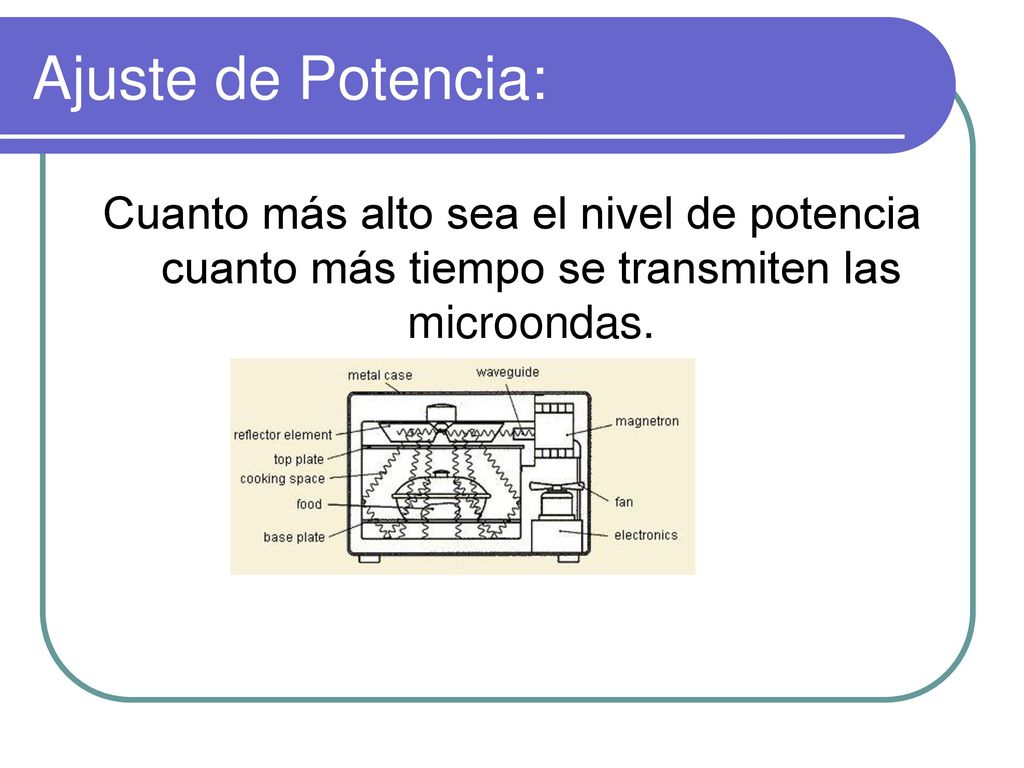 Ajuste de Potencia:

Cuanto más alto sea el nivel de potencia cuanto más tiempo se transmiten las microondas.

metal case
waveguide
reflector element
magnetron
top plate
cooking space
food
fan
base plate
electronics